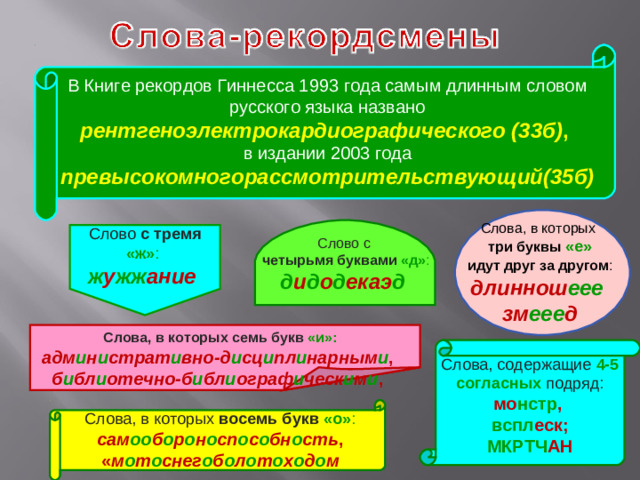 Слова-рекордсмены

В Книге рекордов Гиннесса 1993 года самым длинным словом русского языка названо
рентгеноэлектрокардиографического (33б),
в издании 2003 года
превысокомногорассмотрительствующий(35б)

Слово с тремя «ж»:
жужжание

Слово с четырьмя буквами «д»:
дидодекаэд

Слова, в которых три буквы «е» идут друг за другом:
длинношеее
змееед

Слова, в которых семь букв «и»:
административно-дисциплинарными,
библиотечно-библиографическими,

Слова, содержащие 4-5 согласных подряд:
монстр,
всплеск;
МКРТЧАН

Слова, в которых восемь букв «о»:
самообороноспособность,
«мотоснегоболотоходом